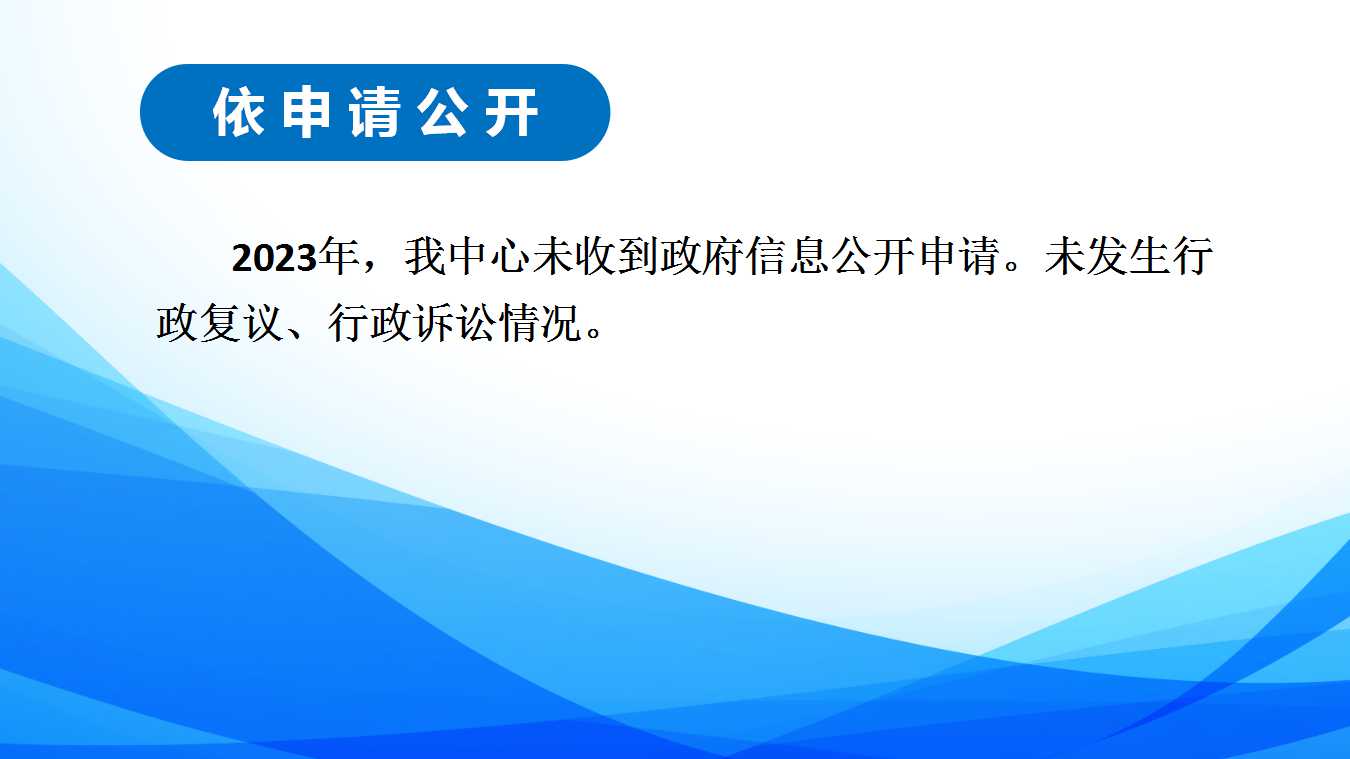 依申请公开

2023年，我中心未收到政府信息公开申请。未发生行政复议、行政诉讼情况。